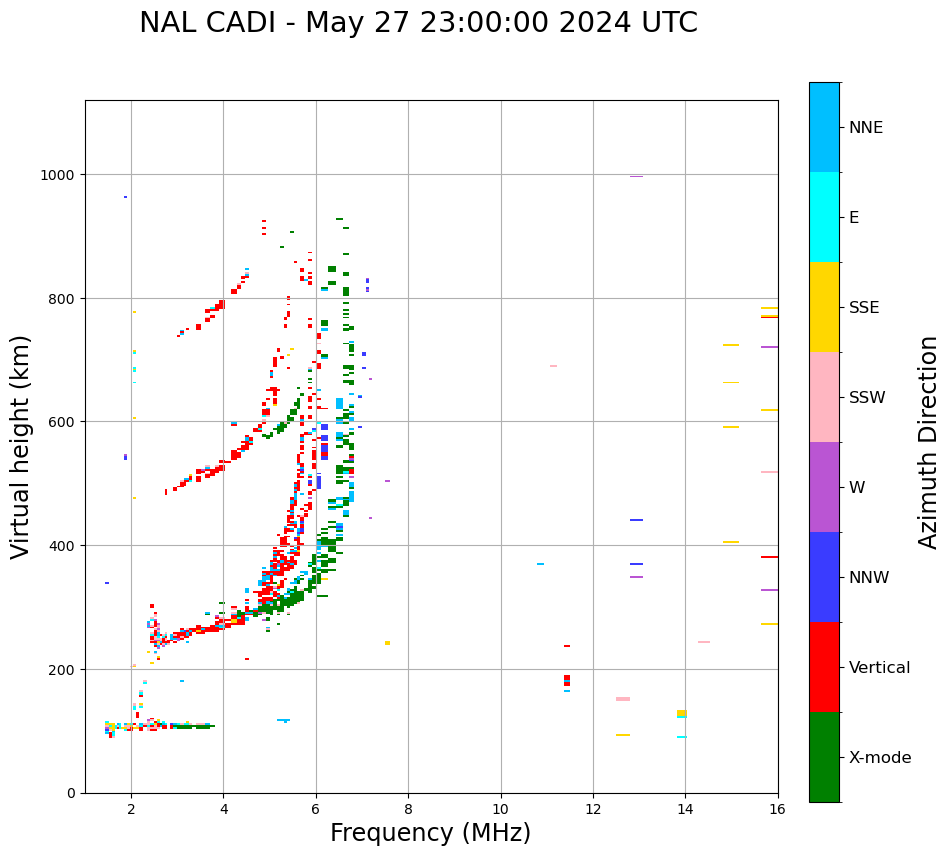 NAL CADI - May 27 23:00:00 2024 UTC

Virtual height (km)

1000
800
600
400
200
0

2
4
6
8
10
12
14
16

Frequency (MHz)

NNE
E
SSE
SSW
W
NNW
Vertical
X-mode

Azimuth Direction